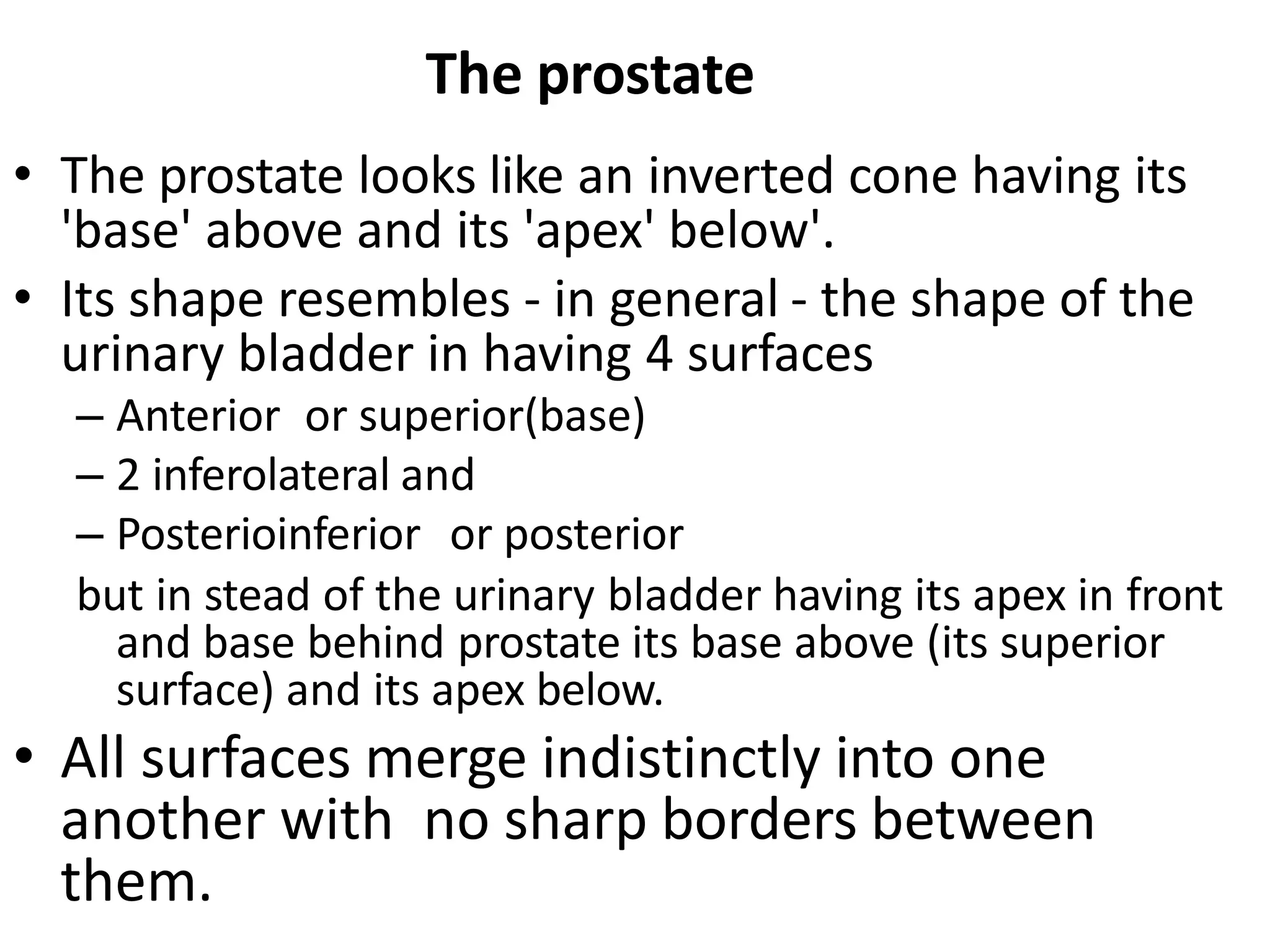 The prostate

• The prostate looks like an inverted cone having its 'base' above and its 'apex' below'.
• Its shape resembles - in general - the shape of the urinary bladder in having 4 surfaces
– Anterior or superior(base)
– 2 inferolateral and
– Posterioinferior or posterior
but in stead of the urinary bladder having its apex in front and base behind prostate its base above (its superior surface) and its apex below.
• All surfaces merge indistinctly into one another with no sharp borders between them.